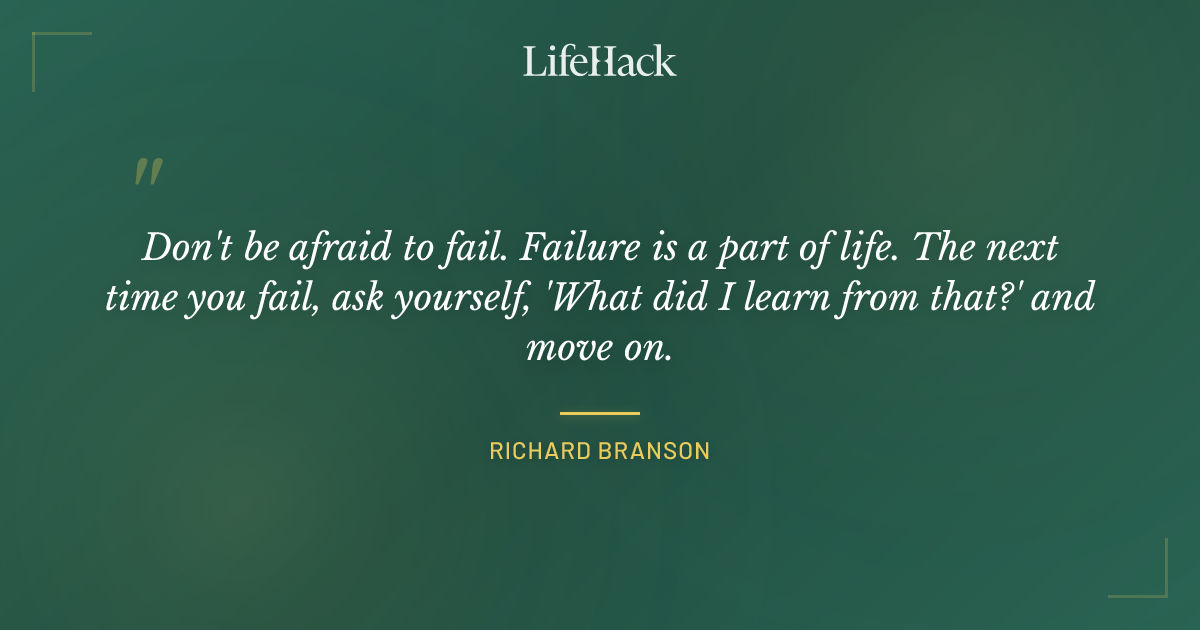 LifeHack

"

Don't be afraid to fail. Failure is a part of life. The next time you fail, ask yourself, 'What did I learn from that?' and move on.

RICHARD BRANSON